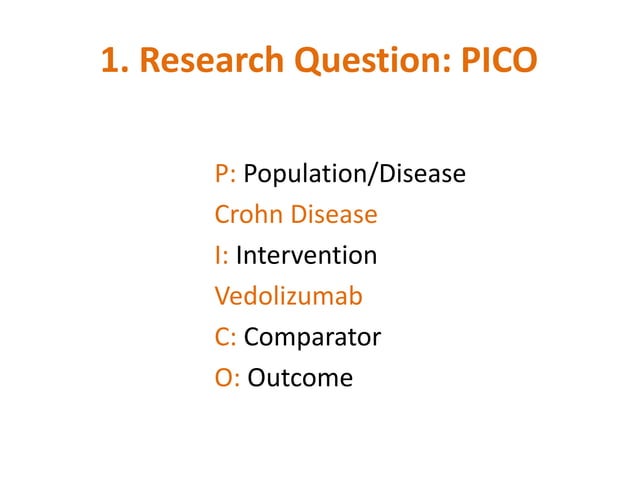 1. Research Question: PICO

P: Population/Disease
Crohn Disease
I: Intervention
Vedolizumab
C: Comparator
O: Outcome